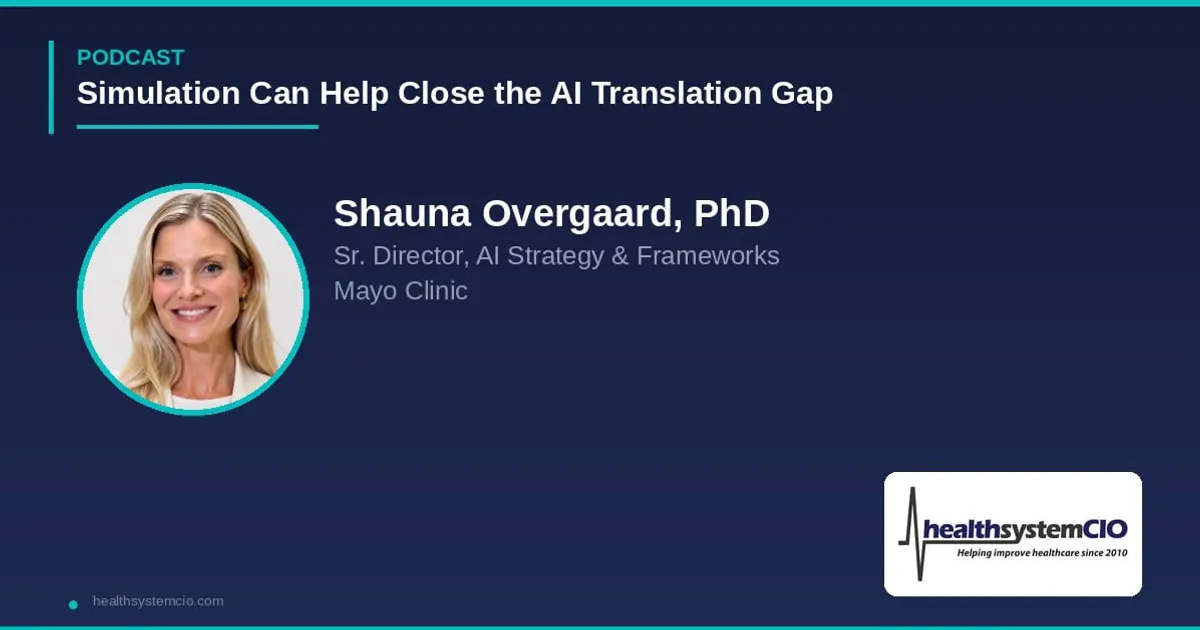 PODCAST
Simulation Can Help Close the AI Translation Gap

Shauna Overgaard, PhD
Sr. Director, AI Strategy & Frameworks
Mayo Clinic

healthsystemCIO
Helping improve healthcare since 2010

healthsystemcio.com